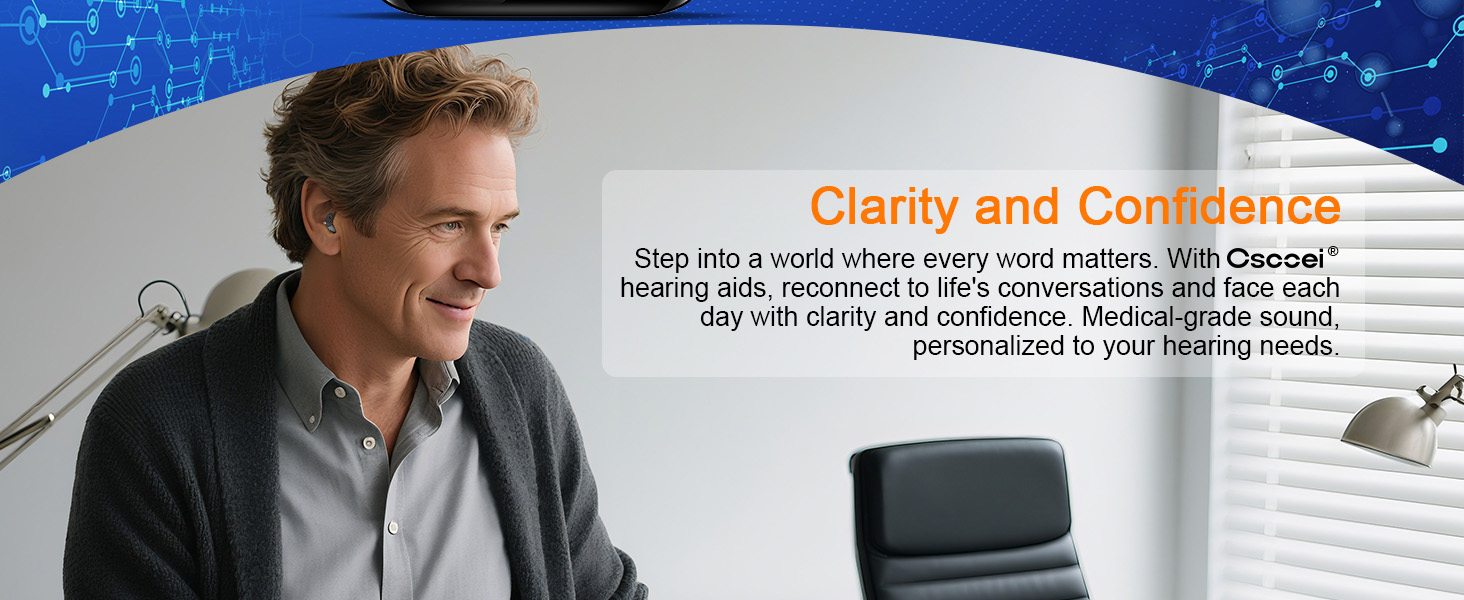 Clarity and Confidence

Step into a world where every word matters. With Csccei® hearing aids, reconnect to life's conversations and face each day with clarity and confidence. Medical-grade sound, personalized to your hearing needs.